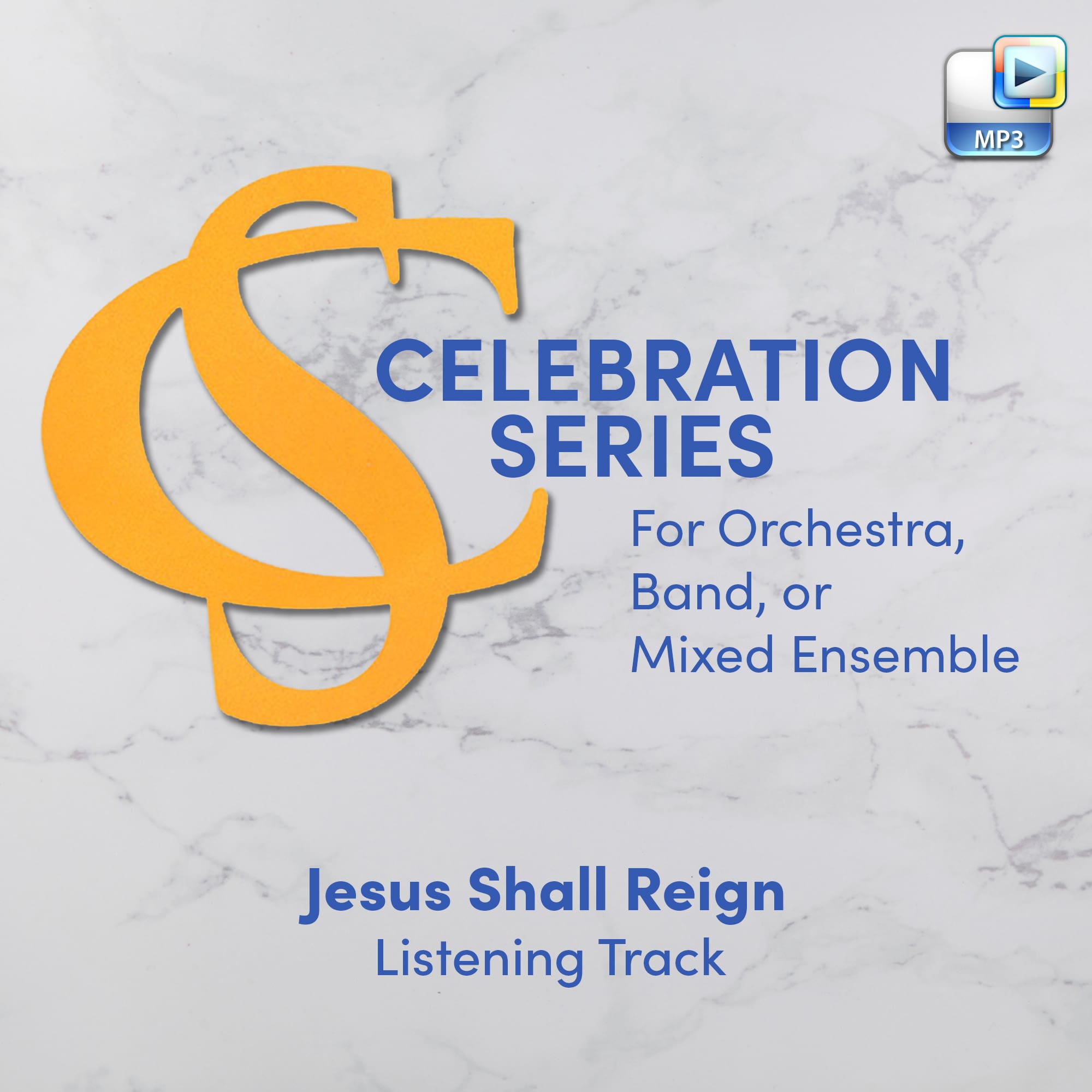 MP3

CS

CELEBRATION SERIES

For Orchestra, Band, or Mixed Ensemble

Jesus Shall Reign
Listening Track